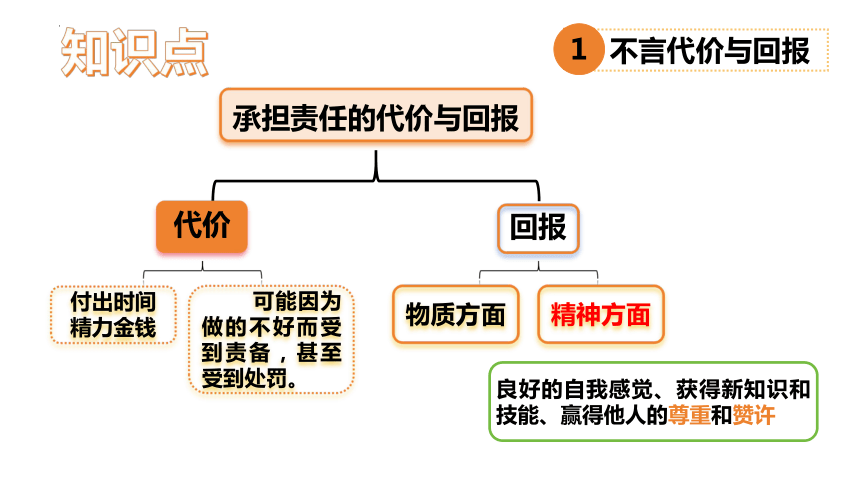 知识点

1 不言代价与回报

承担责任的代价与回报

代价

回报

付出时间精力金钱

可能因为做的不好而受到责备，甚至受到处罚。

物质方面

精神方面

良好的自我感觉、获得新知识和技能、赢得他人的尊重和赞许